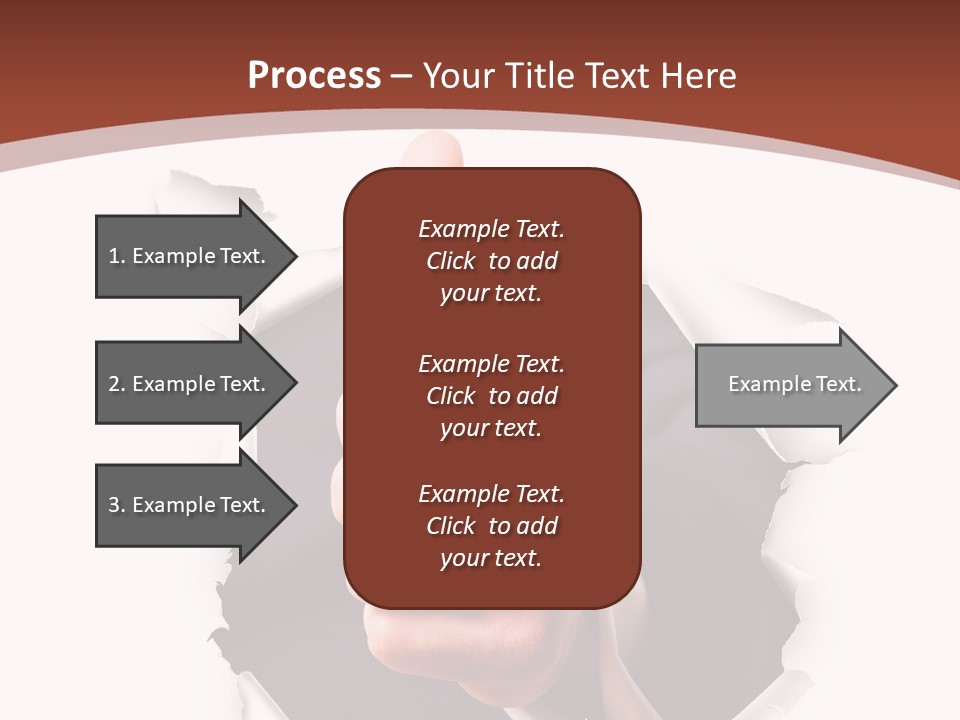 Process – Your Title Text Here

1. Example Text.

2. Example Text.

3. Example Text.

Example Text. Click to add your text.

Example Text. Click to add your text.

Example Text. Click to add your text.

Example Text.